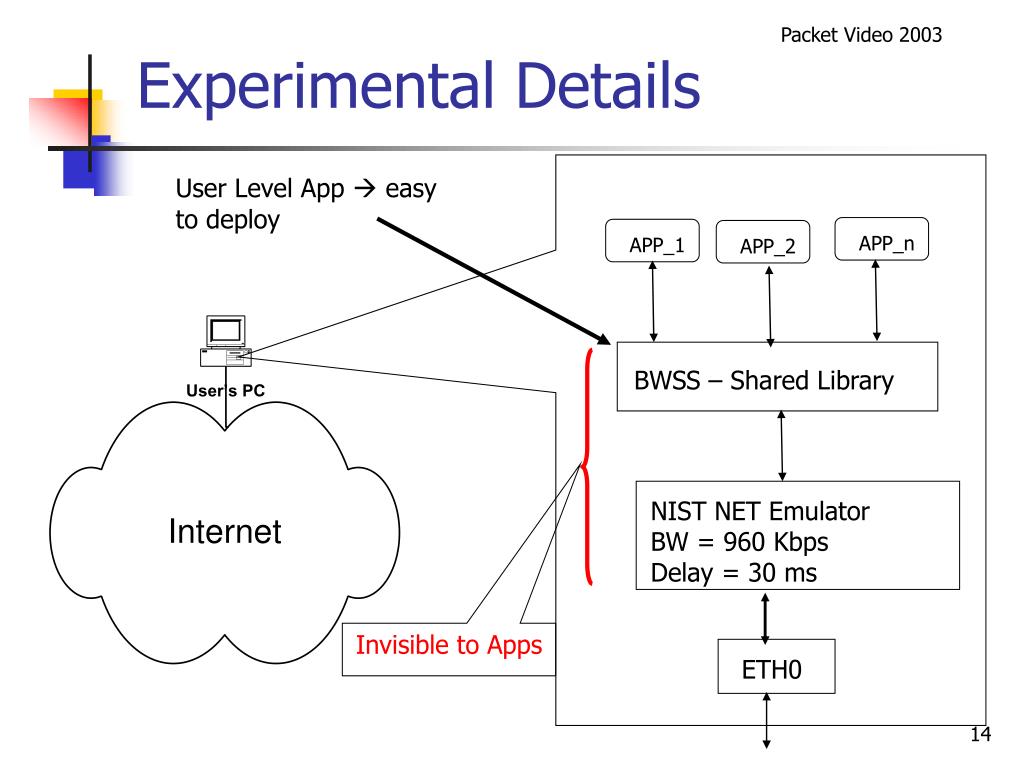 Packet Video 2003

Experimental Details

User Level App → easy to deploy

APP_1

APP_2

APP_n

User's PC

BWSS – Shared Library

Internet

NIST NET Emulator
BW = 960 Kbps
Delay = 30 ms

Invisible to Apps

ETH0

14